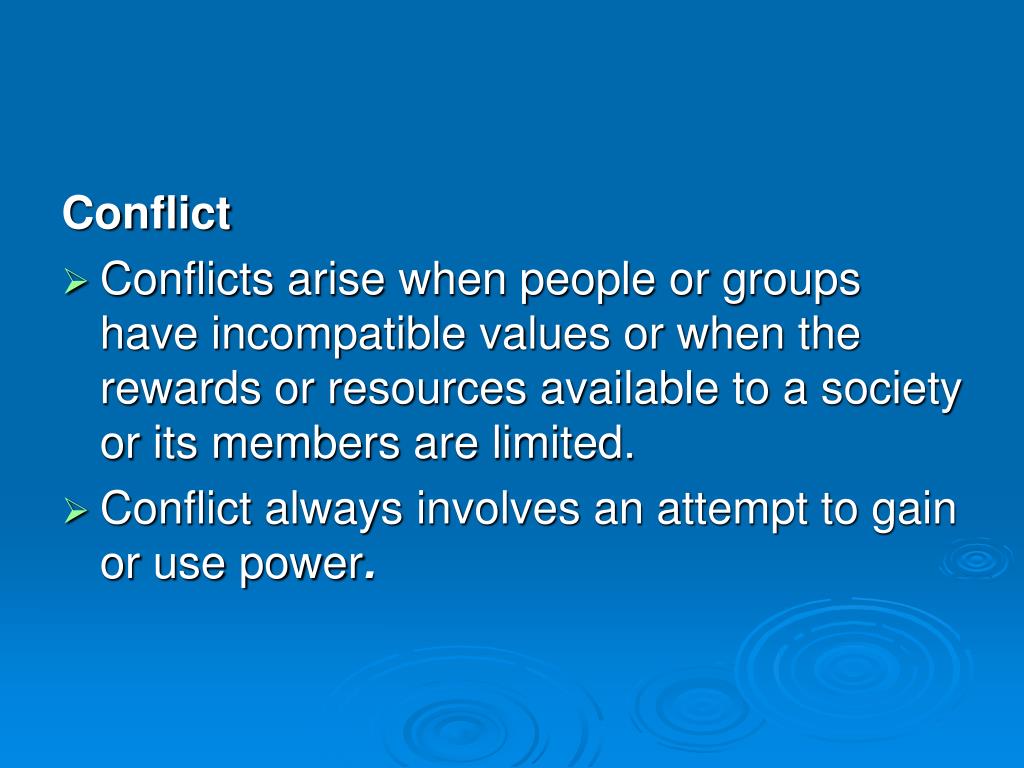 Conflict

➢ Conflicts arise when people or groups have incompatible values or when the rewards or resources available to a society or its members are limited.

➢ Conflict always involves an attempt to gain or use power.